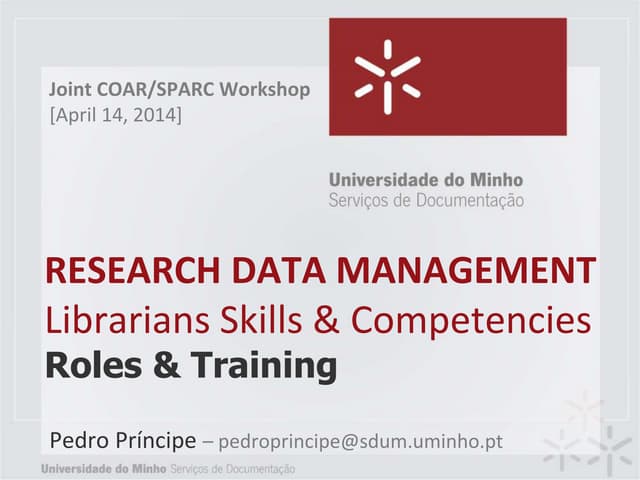 Joint COAR/SPARC Workshop
[April 14, 2014]

Universidade do Minho
Serviços de Documentação

RESEARCH DATA MANAGEMENT
Librarians Skills & Competencies
Roles & Training

Pedro Príncipe – pedroprincipe@sdum.uminho.pt

Universidade do Minho Serviços de Documentação